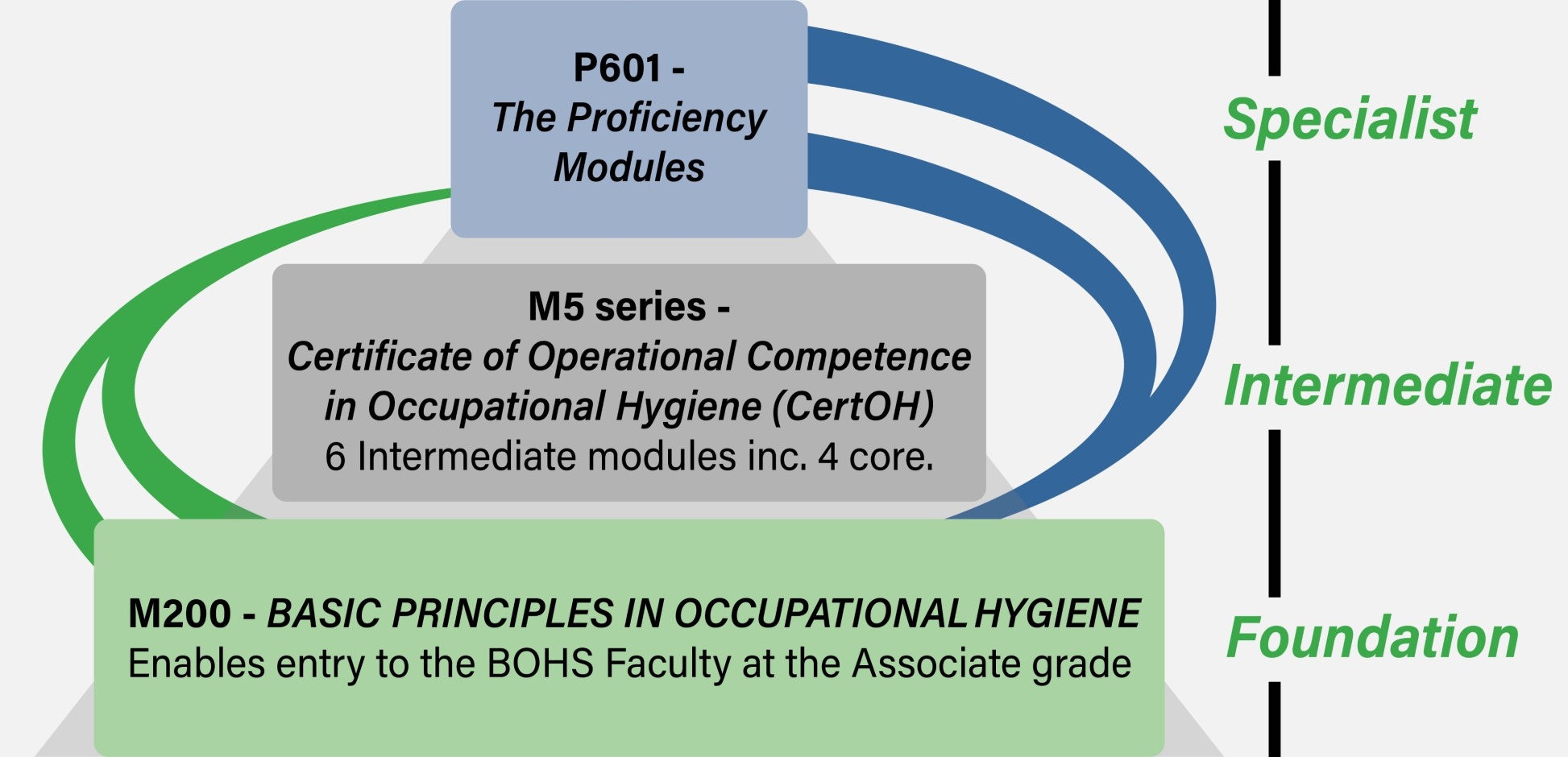 P601 -
The Proficiency Modules

M5 series -
Certificate of Operational Competence in Occupational Hygiene (CertOH)
6 Intermediate modules inc. 4 core.

M200 - BASIC PRINCIPLES IN OCCUPATIONAL HYGIENE
Enables entry to the BOHS Faculty at the Associate grade

Specialist

Intermediate

Foundation